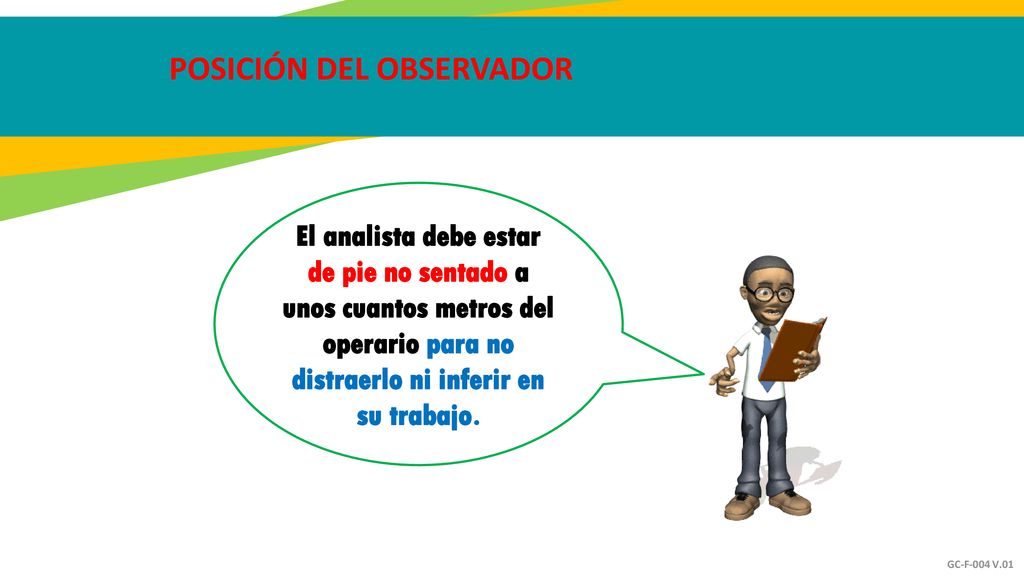 POSICIÓN DEL OBSERVADOR

El analista debe estar de pie no sentado a unos cuantos metros del operario para no distraerlo ni inferir en su trabajo.

GC-F-004 V.01